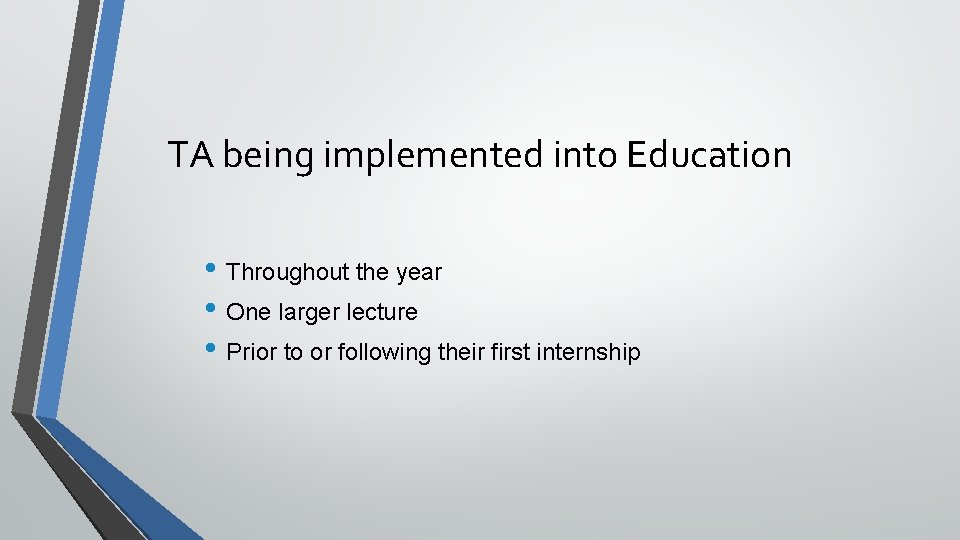 TA being implemented into Education

• Throughout the year
• One larger lecture
• Prior to or following their first internship